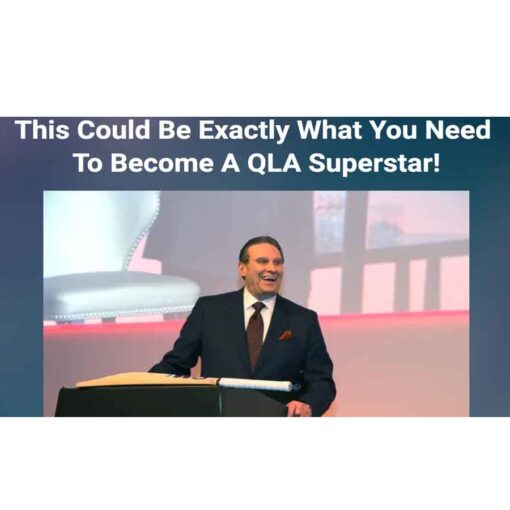 This Could Be Exactly What You Need To Become A QLA Superstar!